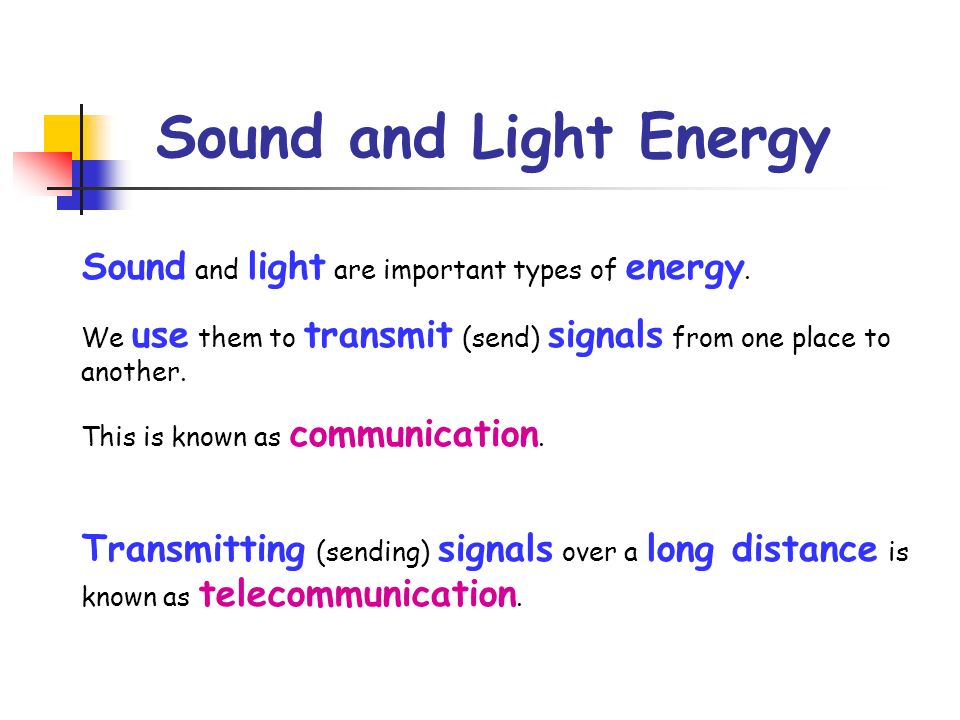 Sound and Light Energy

Sound and light are important types of energy.

We use them to transmit (send) signals from one place to another.

This is known as communication.

Transmitting (sending) signals over a long distance is known as telecommunication.